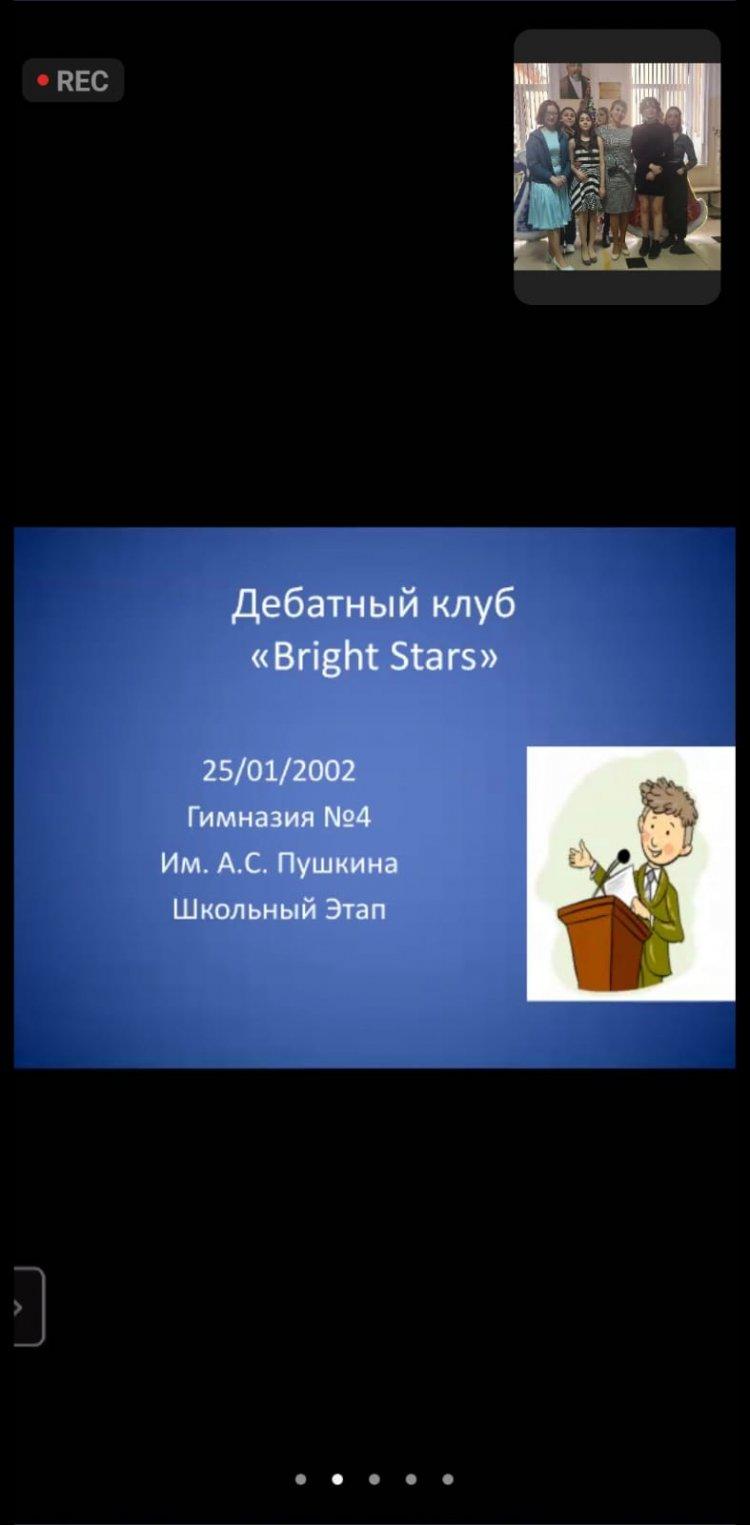 REC

Дебатный клуб
«Bright Stars»

25/01/2002
Гимназия №4
Им. А.С. Пушкина
Школьный Этап